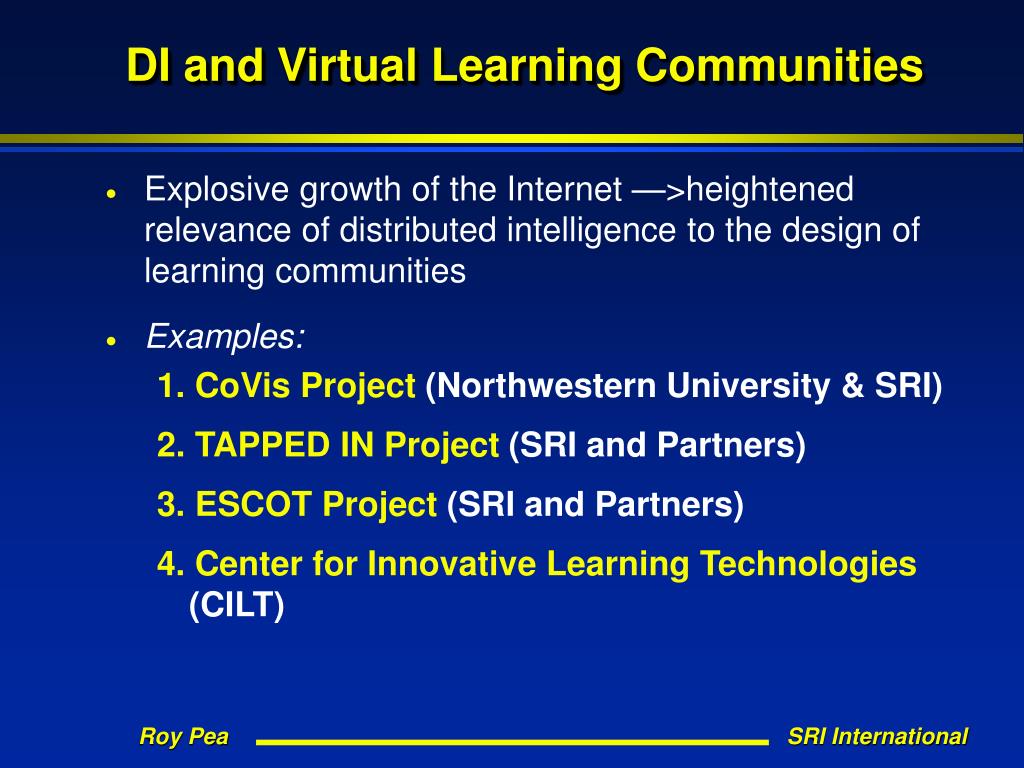 DI and Virtual Learning Communities

• Explosive growth of the Internet —>heightened relevance of distributed intelligence to the design of learning communities

• Examples:

1. CoVis Project (Northwestern University & SRI)

2. TAPPED IN Project (SRI and Partners)

3. ESCOT Project (SRI and Partners)

4. Center for Innovative Learning Technologies (CILT)

Roy Pea

SRI International